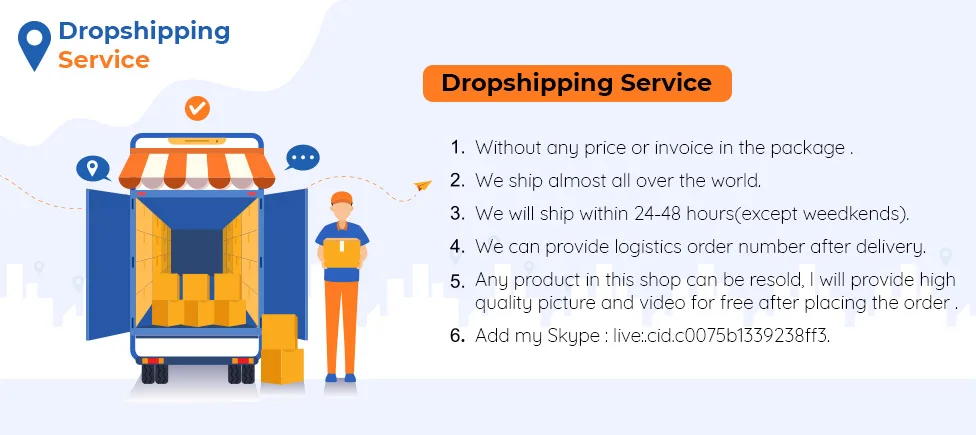 Dropshipping Service

Dropshipping Service

1. Without any price or invoice in the package .
2. We ship almost all over the world.
3. We will ship within 24-48 hours(except weedkends).
4. We can provide logistics order number after delivery.
5. Any product in this shop can be resold, I will provide high quality picture and video for free after placing the order .
6. Add my Skype : live:.cid.c0075b1339238ff3.